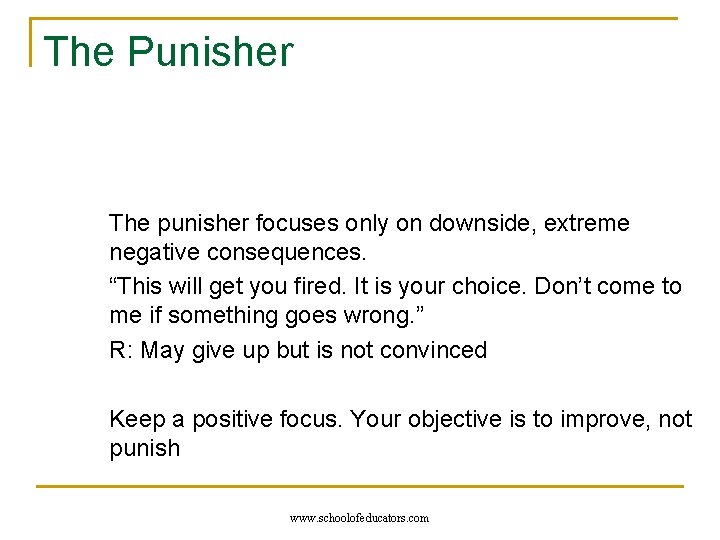 The Punisher

The punisher focuses only on downside, extreme negative consequences.

“This will get you fired. It is your choice. Don’t come to me if something goes wrong.”

R: May give up but is not convinced

Keep a positive focus. Your objective is to improve, not punish

www.schoolofeducators.com